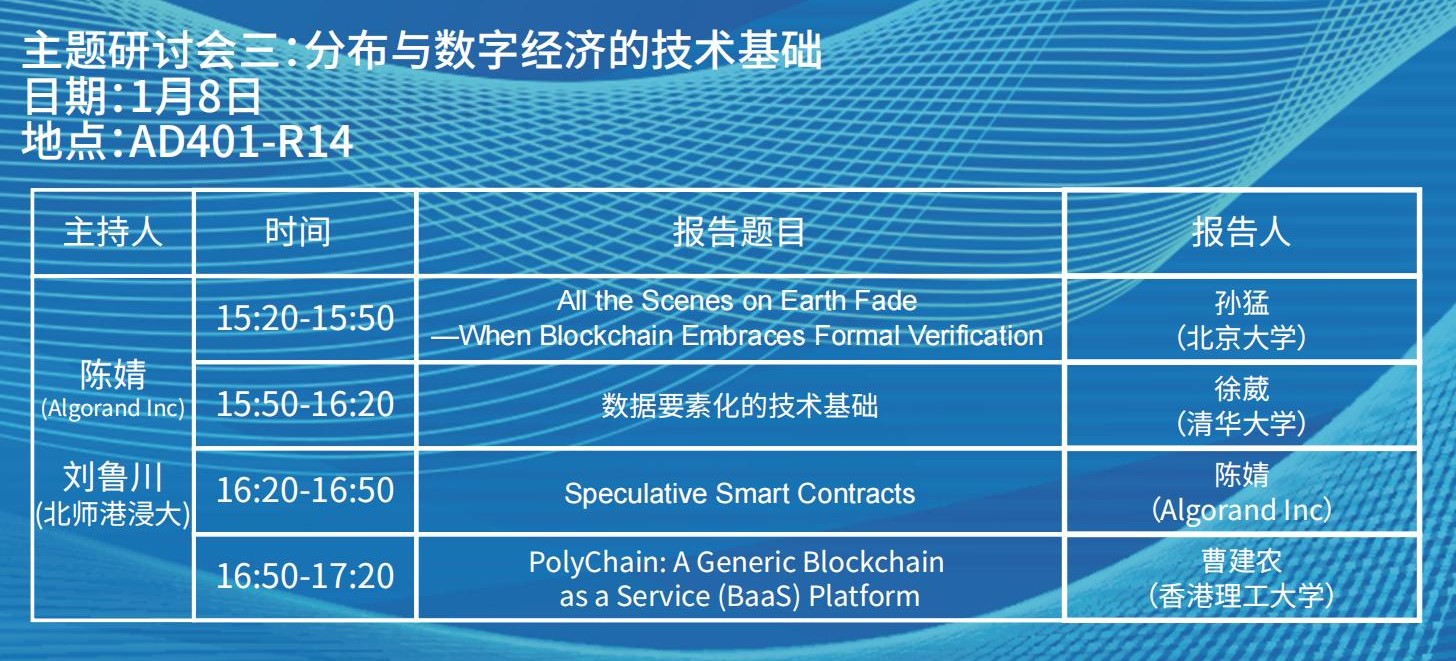 主题研讨会三：分布与数字经济的技术基础
日期：1月8日
地点：AD401-R14

| 主持人 | 时间 | 报告题目 | 报告人 |
|---|---|---|---|
| 陈婧 (Algorand Inc) 刘鲁川 (北师港浸大) | 15:20-15:50 | All the Scenes on Earth Fade —When Blockchain Embraces Formal Verification | 孙猛 (北京大学) |
| | 15:50-16:20 | 数据要素化的技术基础 | 徐葳 (清华大学) |
| | 16:20-16:50 | Speculative Smart Contracts | 陈婧 (Algorand Inc) |
| | 16:50-17:20 | PolyChain: A Generic Blockchain as a Service (BaaS) Platform | 曹建农 (香港理工大学) |